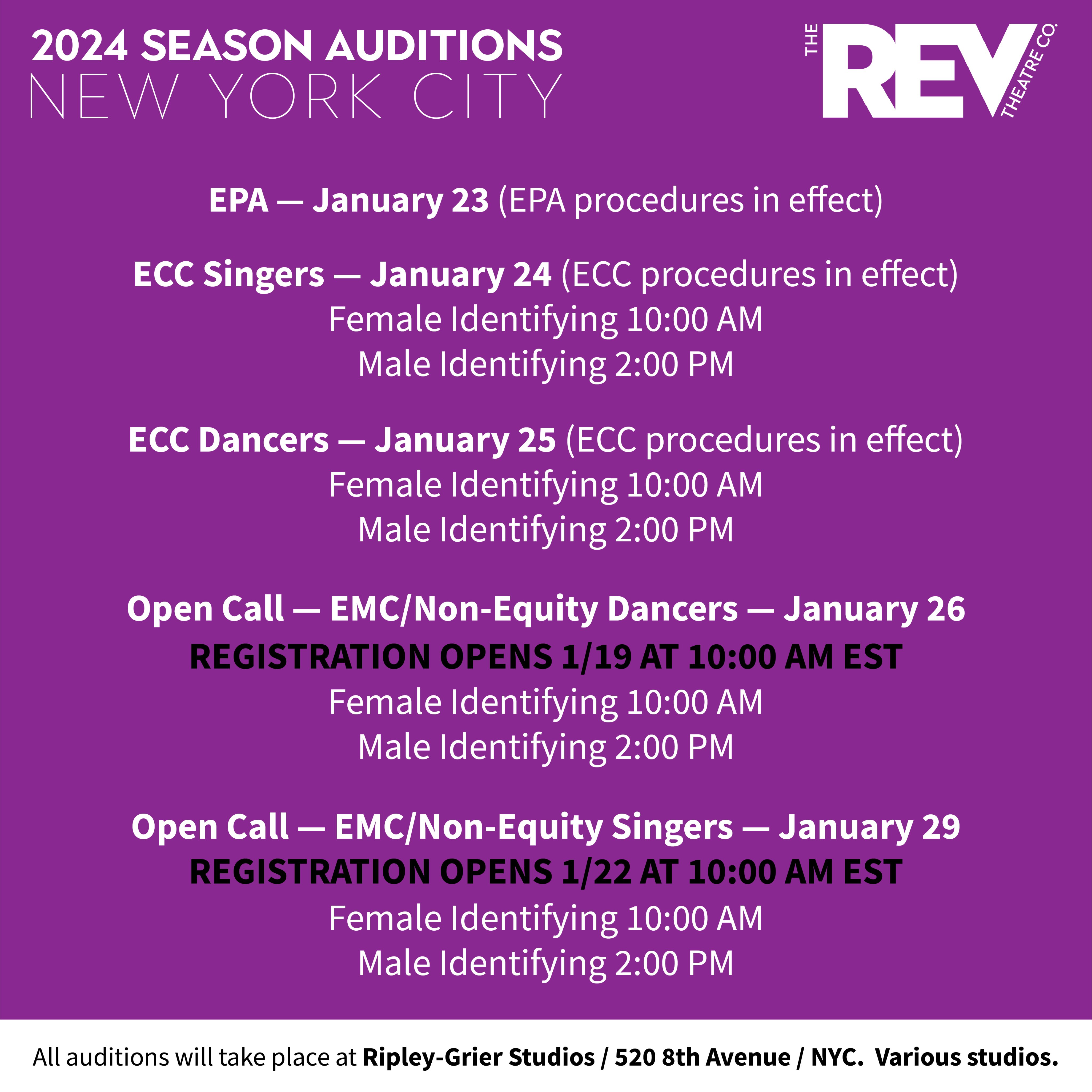 2024 SEASON AUDITIONS
NEW YORK CITY

THE REV THEATRE CO.

EPA — January 23 (EPA procedures in effect)

ECC Singers — January 24 (ECC procedures in effect)
Female Identifying 10:00 AM
Male Identifying 2:00 PM

ECC Dancers — January 25 (ECC procedures in effect)
Female Identifying 10:00 AM
Male Identifying 2:00 PM

Open Call — EMC/Non-Equity Dancers — January 26
REGISTRATION OPENS 1/19 AT 10:00 AM EST
Female Identifying 10:00 AM
Male Identifying 2:00 PM

Open Call — EMC/Non-Equity Singers — January 29
REGISTRATION OPENS 1/22 AT 10:00 AM EST
Female Identifying 10:00 AM
Male Identifying 2:00 PM

All auditions will take place at Ripley-Grier Studios / 520 8th Avenue / NYC. Various studios.